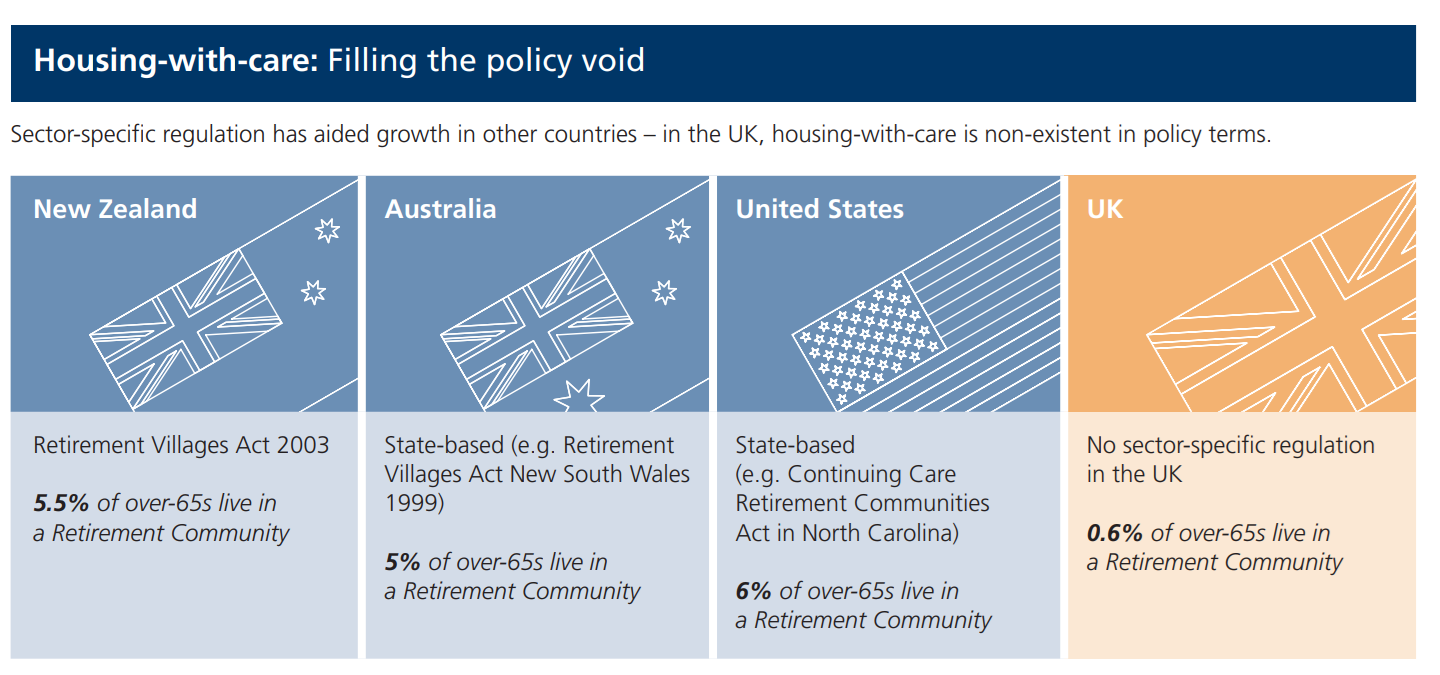 Housing-with-care: Filling the policy void

Sector-specific regulation has aided growth in other countries – in the UK, housing-with-care is non-existent in policy terms.

New Zealand

Retirement Villages Act 2003

5.5% of over-65s live in a Retirement Community

Australia

State-based (e.g. Retirement Villages Act New South Wales 1999)

5% of over-65s live in a Retirement Community

United States

State-based (e.g. Continuing Care Retirement Communities Act in North Carolina)

6% of over-65s live in a Retirement Community

UK

No sector-specific regulation in the UK

0.6% of over-65s live in a Retirement Community